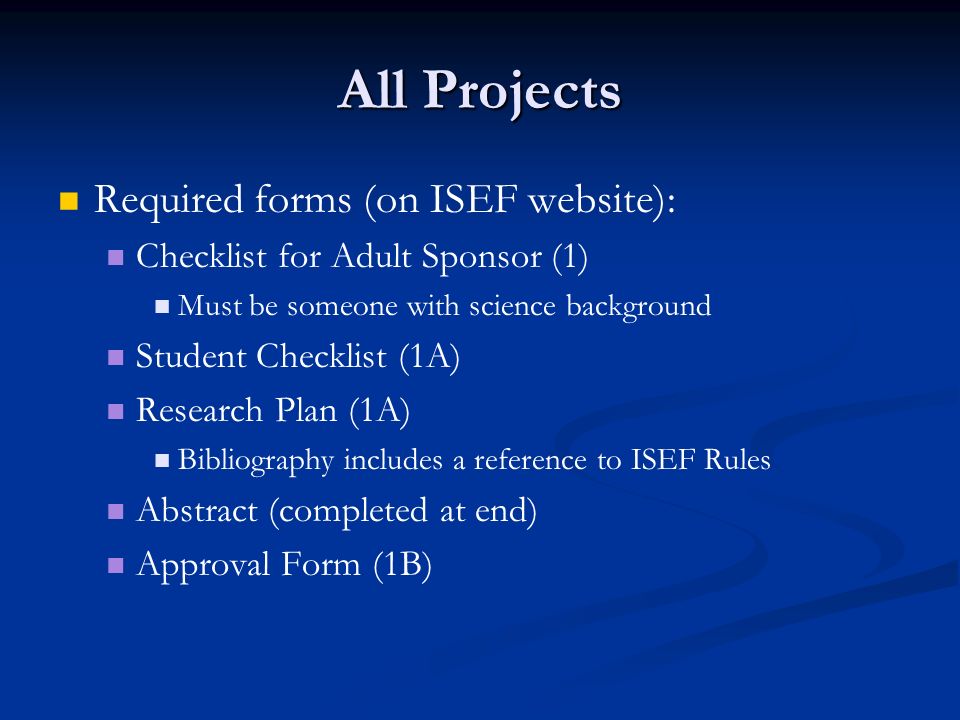 All Projects

- Required forms (on ISEF website):
  - Checklist for Adult Sponsor (1)
    - Must be someone with science background
  - Student Checklist (1A)
  - Research Plan (1A)
    - Bibliography includes a reference to ISEF Rules
  - Abstract (completed at end)
  - Approval Form (1B)